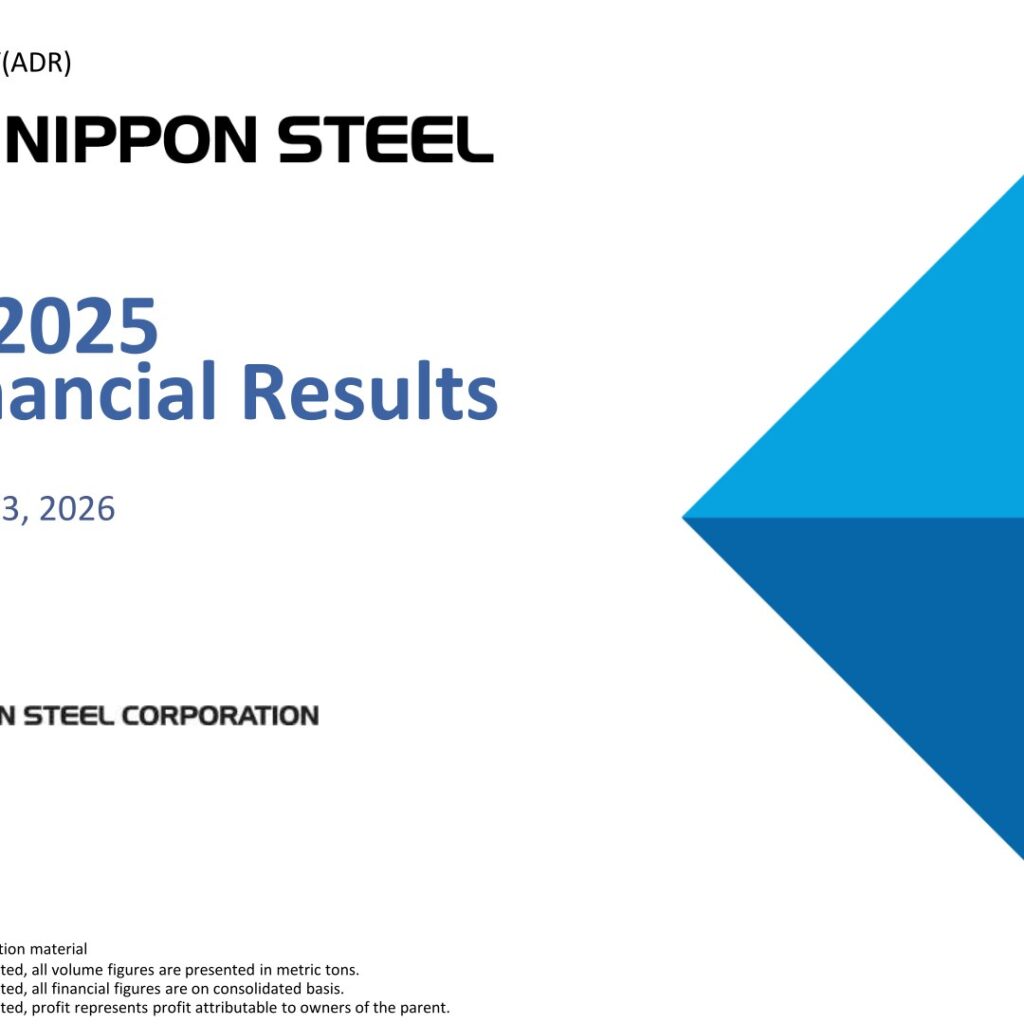 (ADR)

NIPPON STEEL

2025
nancial Results

3, 2026

N STEEL CORPORATION

tion material
ted, all volume figures are presented in metric tons.
ted, all financial figures are on consolidated basis.
ted, profit represents profit attributable to owners of the parent.